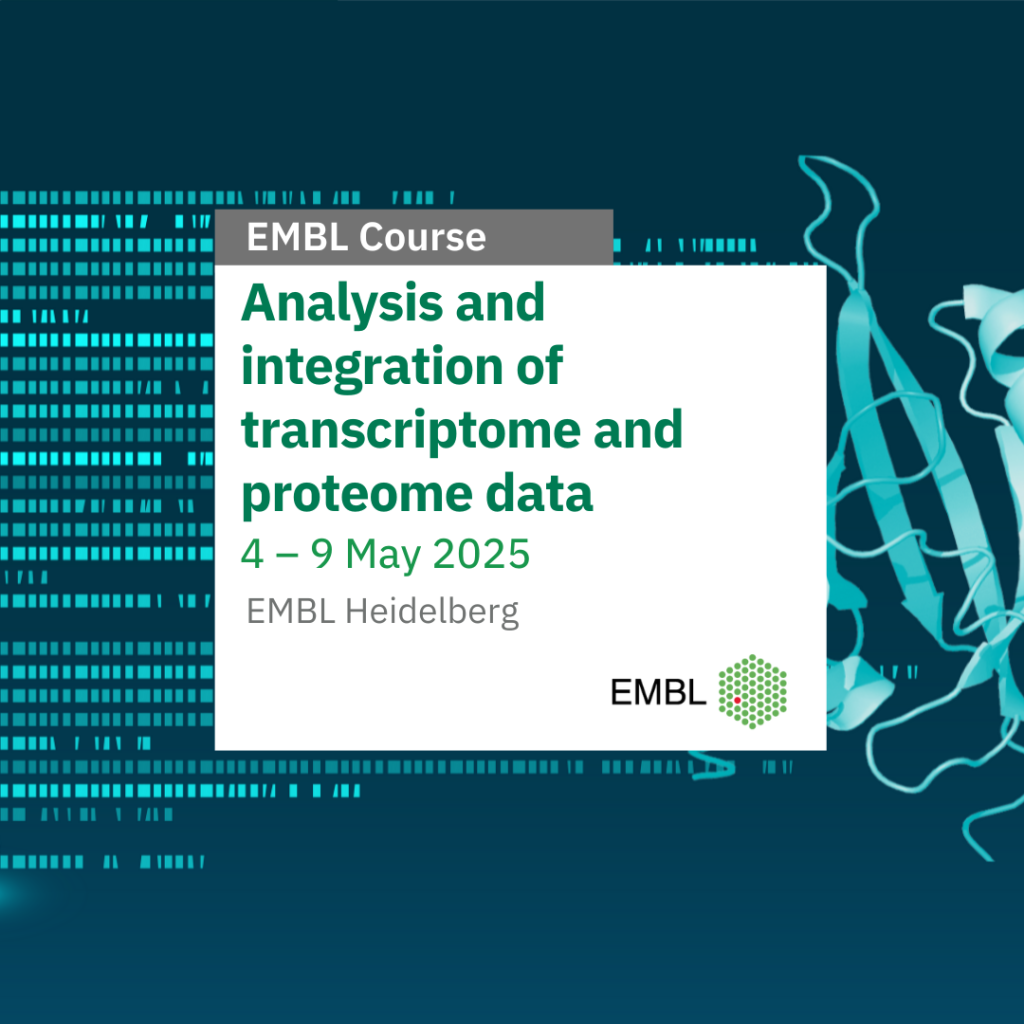 EMBL Course

Analysis and integration of transcriptome and proteome data

4 – 9 May 2025

EMBL Heidelberg

EMBL